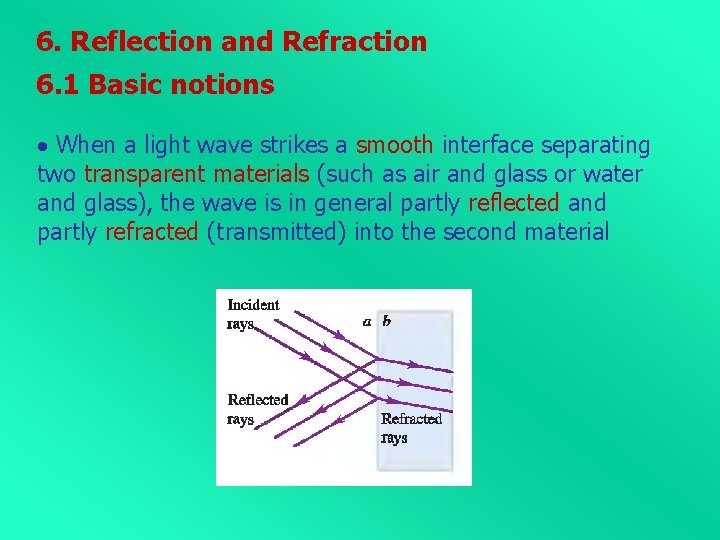 6. Reflection and Refraction

6.1 Basic notions

• When a light wave strikes a smooth interface separating two transparent materials (such as air and glass or water and glass), the wave is in general partly reflected and partly refracted (transmitted) into the second material

Incident rays

a b

Reflected rays

Refracted rays